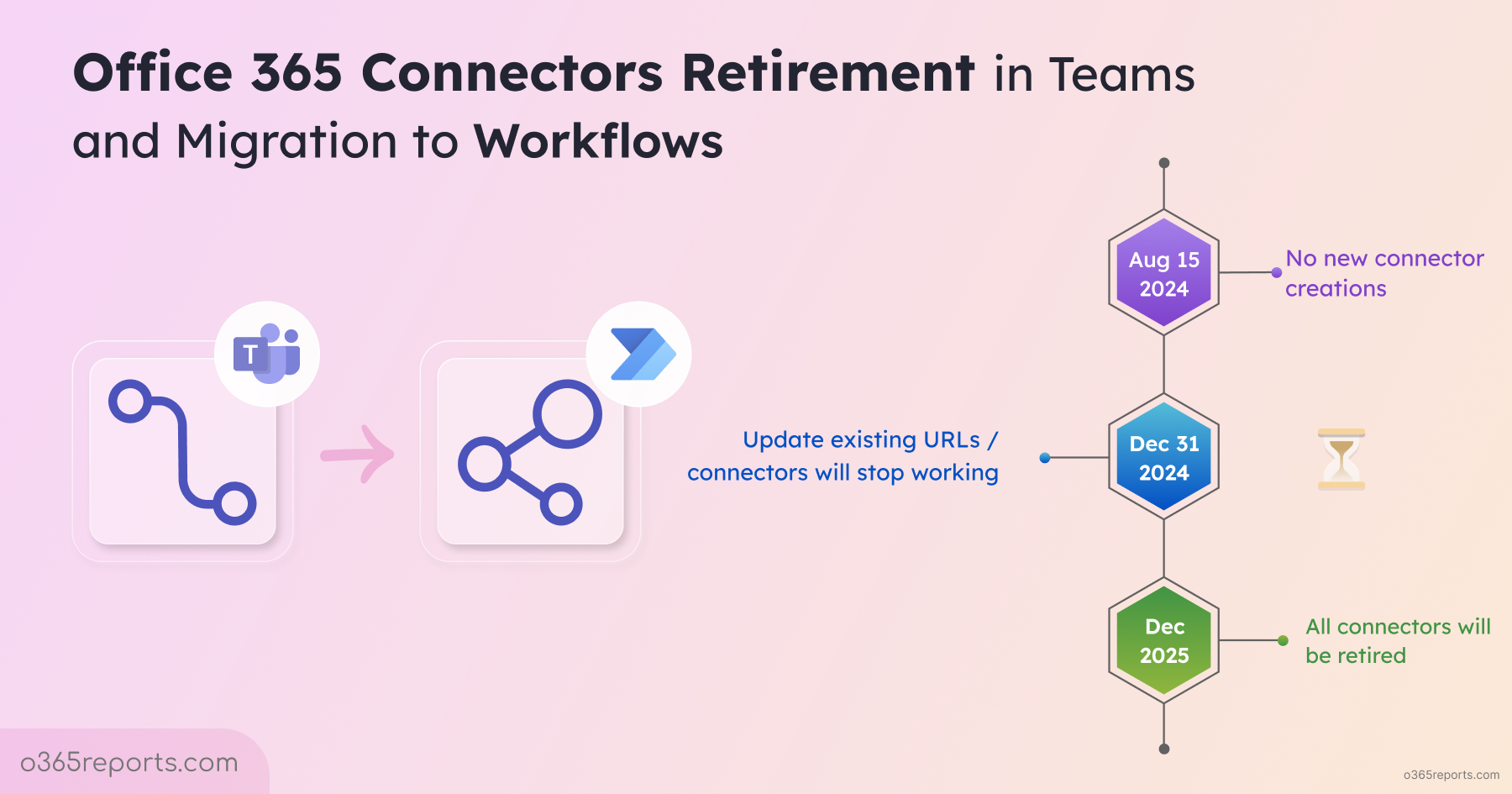 Office 365 Connectors Retirement in Teams and Migration to Workflows

T

Aug 15 2024

No new connector creations

Update existing URLs / connectors will stop working

Dec 31 2024

Dec 2025

All connectors will be retired

o365reports.com

o365reports.com